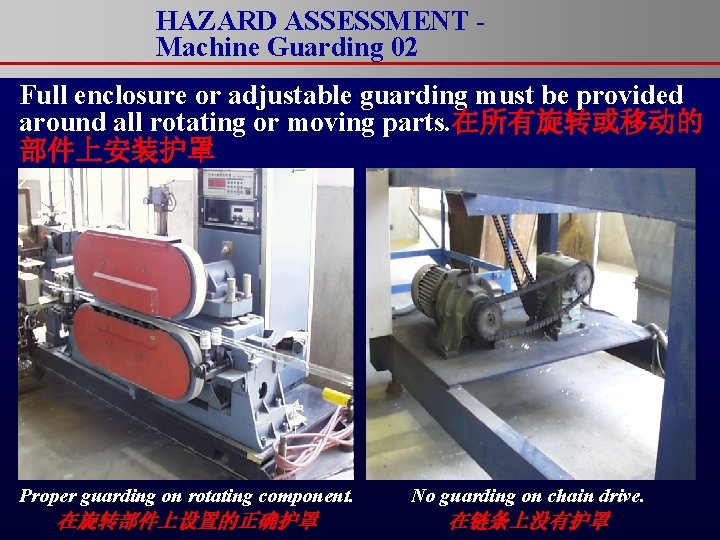 HAZARD ASSESSMENT - Machine Guarding 02

Full enclosure or adjustable guarding must be provided around all rotating or moving parts.在所有旋转或移动的部件上安装护罩

Proper guarding on rotating component.
在旋转部件上设置的正确护罩

No guarding on chain drive.
在链条上没有护罩